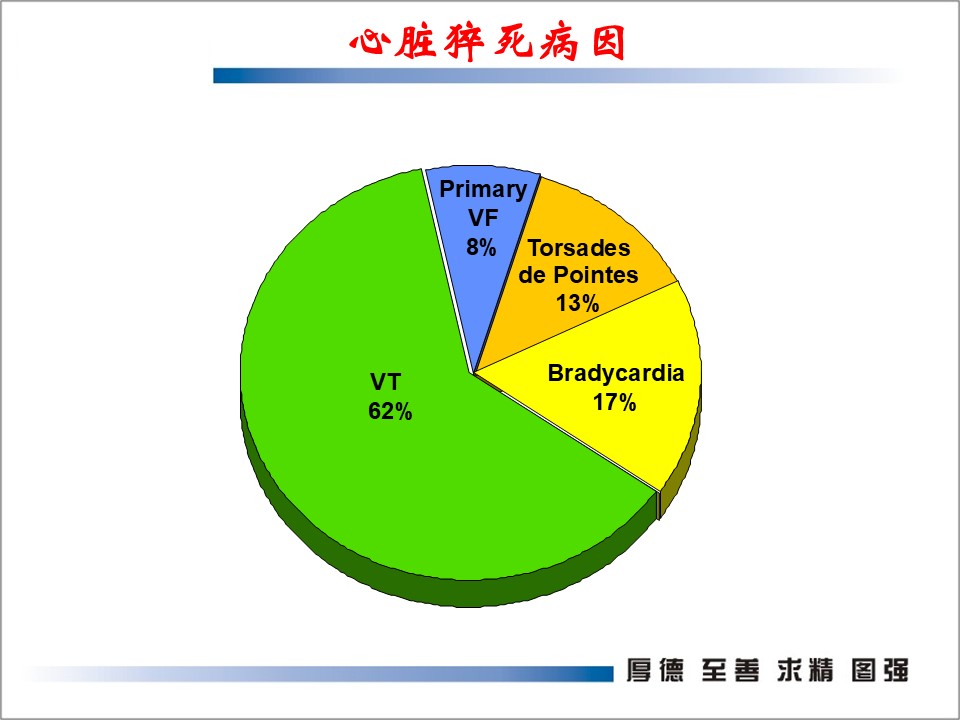 心脏猝死病因

Primary VF 8%

Torsades de Pointes 13%

Bradycardia 17%

VT 62%

厚德 至善 求精 图强